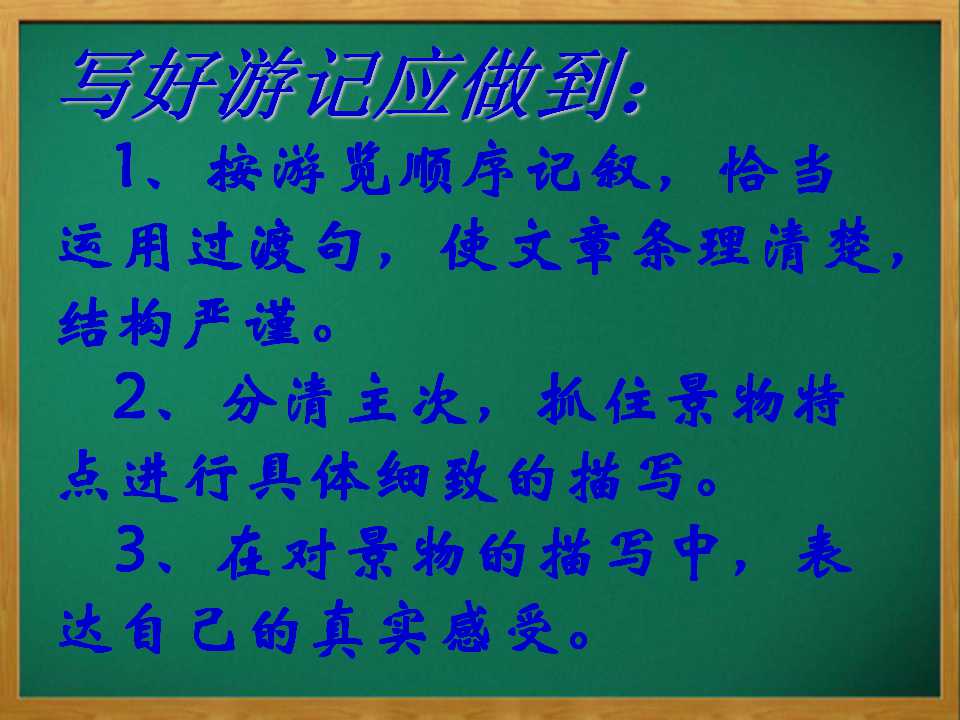 写好游记应做到:

1、按游览顺序记叙，恰当运用过渡句，使文章条理清楚，结构严谨。

2、分清主次，抓住景物特点进行具体细致的描写。

3、在对景物的描写中，表达自己的真实感受。